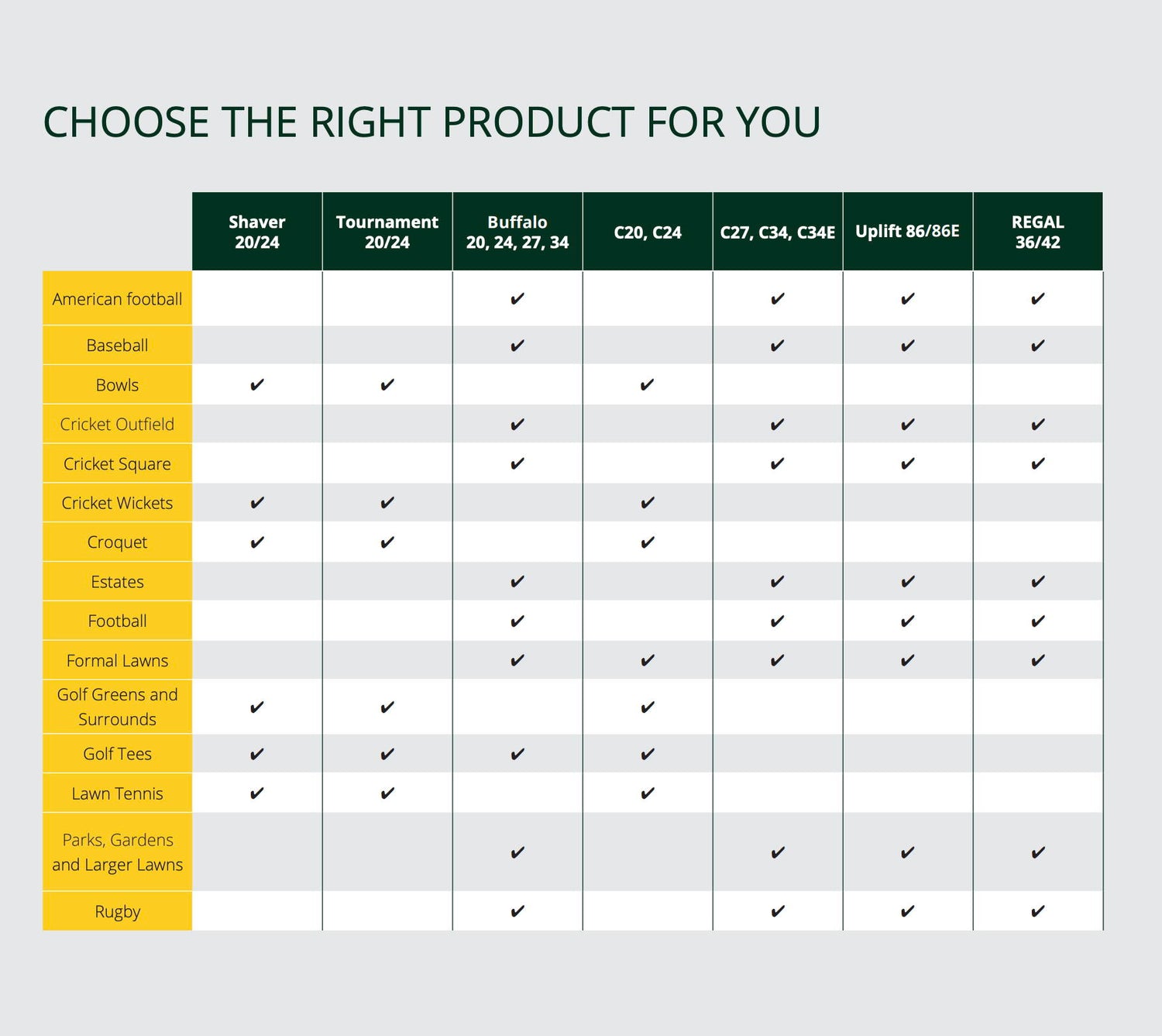 CHOOSE THE RIGHT PRODUCT FOR YOU

| | Shaver 20/24 | Tournament 20/24 | Buffalo 20, 24, 27, 34 | C20, C24 | C27, C34, C34E | Uplift 86/86E | REGAL 36/42 |
|---|---|---|---|---|---|---|---|
| American football | | | ✔ | | ✔ | ✔ | ✔ |
| Baseball | | | ✔ | | ✔ | ✔ | ✔ |
| Bowls | ✔ | ✔ | | ✔ | | | |
| Cricket Outfield | | | ✔ | | ✔ | ✔ | ✔ |
| Cricket Square | | | ✔ | | ✔ | ✔ | ✔ |
| Cricket Wickets | ✔ | ✔ | | ✔ | | | |
| Croquet | ✔ | ✔ | | ✔ | | | |
| Estates | | | ✔ | | ✔ | ✔ | ✔ |
| Football | | | ✔ | | ✔ | ✔ | ✔ |
| Formal Lawns | | | ✔ | ✔ | ✔ | ✔ | ✔ |
| Golf Greens and Surrounds | ✔ | ✔ | | ✔ | | | |
| Golf Tees | ✔ | ✔ | ✔ | ✔ | | | |
| Lawn Tennis | ✔ | ✔ | | ✔ | | | |
| Parks, Gardens and Larger Lawns | | | ✔ | | ✔ | ✔ | ✔ |
| Rugby | | | ✔ | | ✔ | ✔ | ✔ |